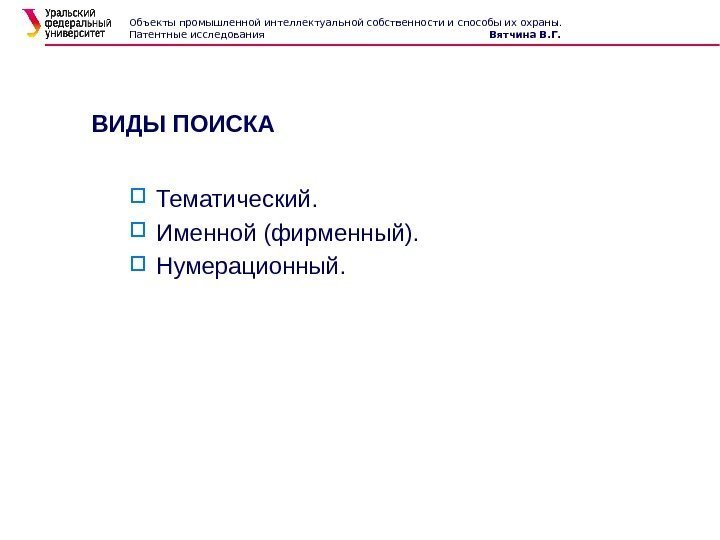 Уральский федеральный университет

Объекты промышленной интеллектуальной собственности и способы их охраны. Патентные исследования

Вятчина В.Г.

ВИДЫ ПОИСКА

Тематический.
Именной (фирменный).
Нумерационный.